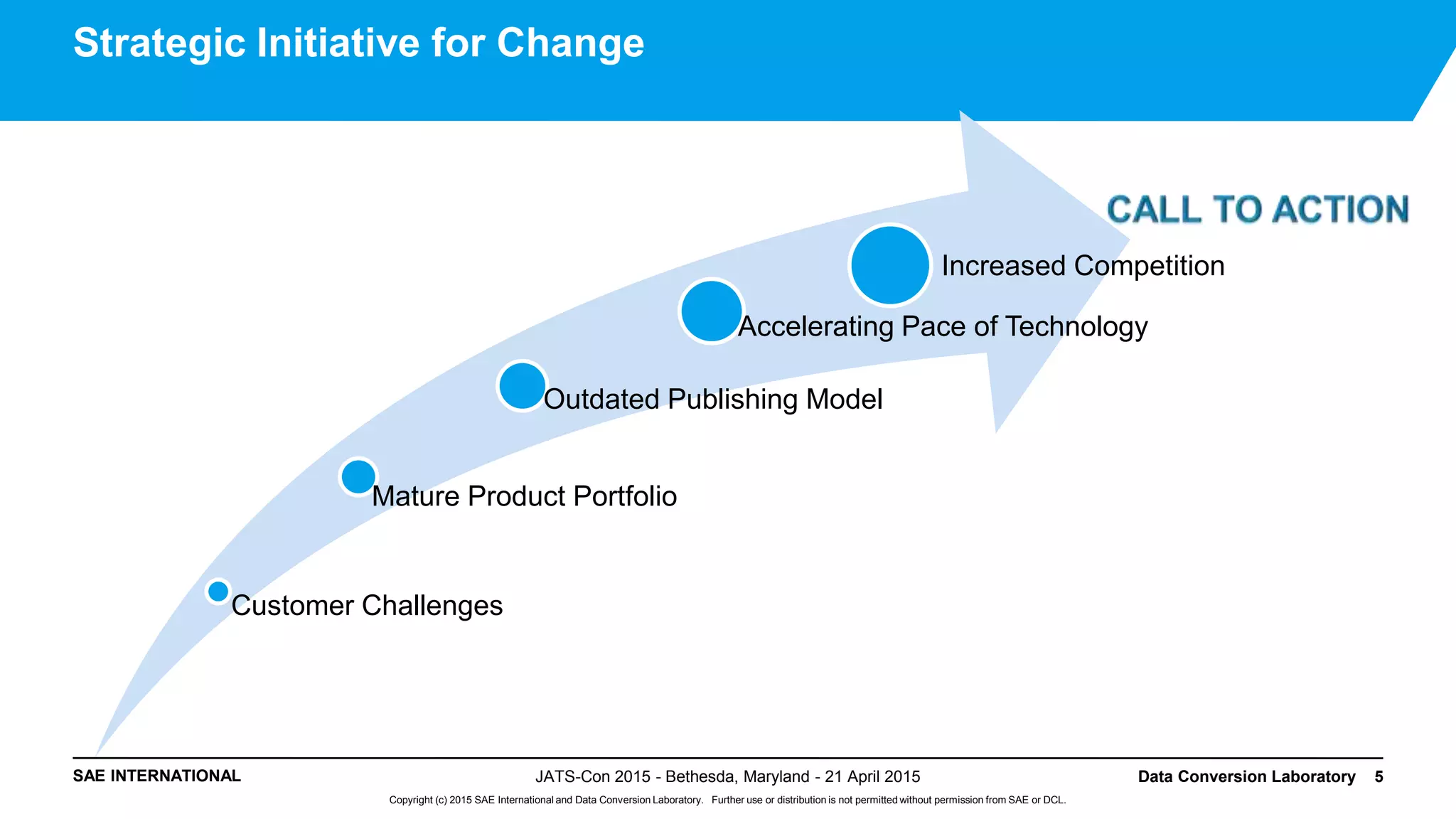 Strategic Initiative for Change

CALL TO ACTION

Increased Competition

Accelerating Pace of Technology

Outdated Publishing Model

Mature Product Portfolio

Customer Challenges

SAE INTERNATIONAL

JATS-Con 2015 - Bethesda, Maryland - 21 April 2015

Data Conversion Laboratory 5

Copyright (c) 2015 SAE International and Data Conversion Laboratory. Further use or distribution is not permitted without permission from SAE or DCL.